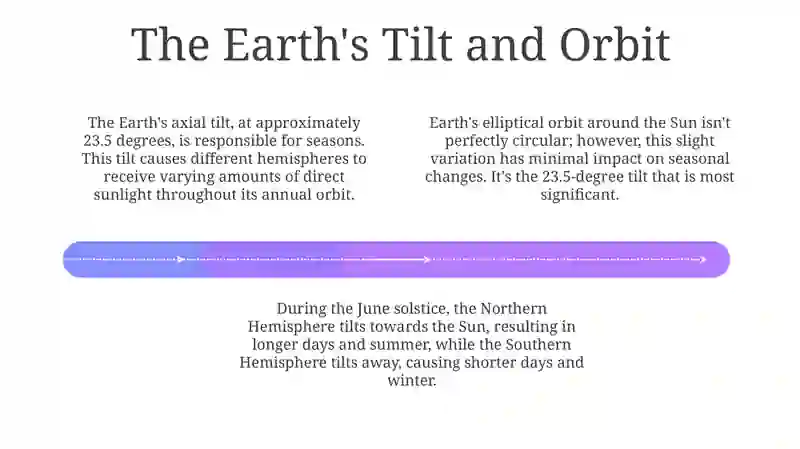 The Earth's Tilt and Orbit

The Earth's axial tilt, at approximately 23.5 degrees, is responsible for seasons. This tilt causes different hemispheres to receive varying amounts of direct sunlight throughout its annual orbit.

Earth's elliptical orbit around the Sun isn't perfectly circular; however, this slight variation has minimal impact on seasonal changes. It's the 23.5-degree tilt that is most significant.

During the June solstice, the Northern Hemisphere tilts towards the Sun, resulting in longer days and summer, while the Southern Hemisphere tilts away, causing shorter days and winter.